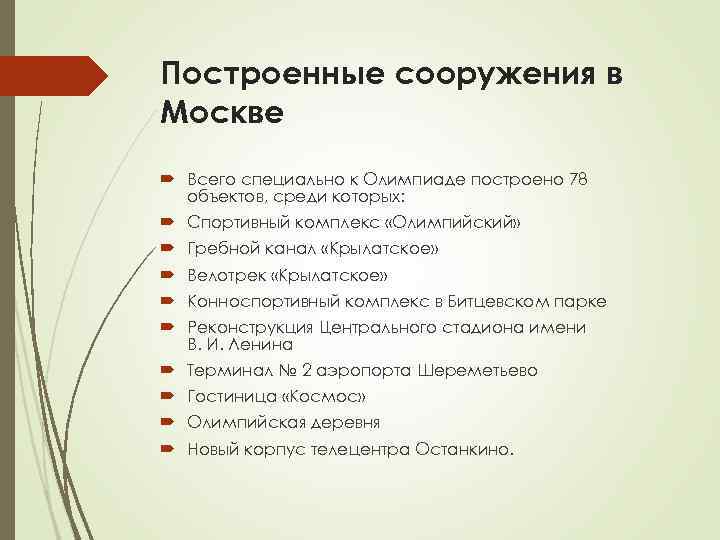 Построенные сооружения в Москве

Всего специально к Олимпиаде построено 78 объектов, среди которых:

Спортивный комплекс «Олимпийский»

Гребной канал «Крылатское»

Велотрек «Крылатское»

Конноспортивный комплекс в Битцевском парке

Реконструкция Центрального стадиона имени В. И. Ленина

Терминал № 2 аэропорта Шереметьево

Гостиница «Космос»

Олимпийская деревня

Новый корпус телецентра Останкино.